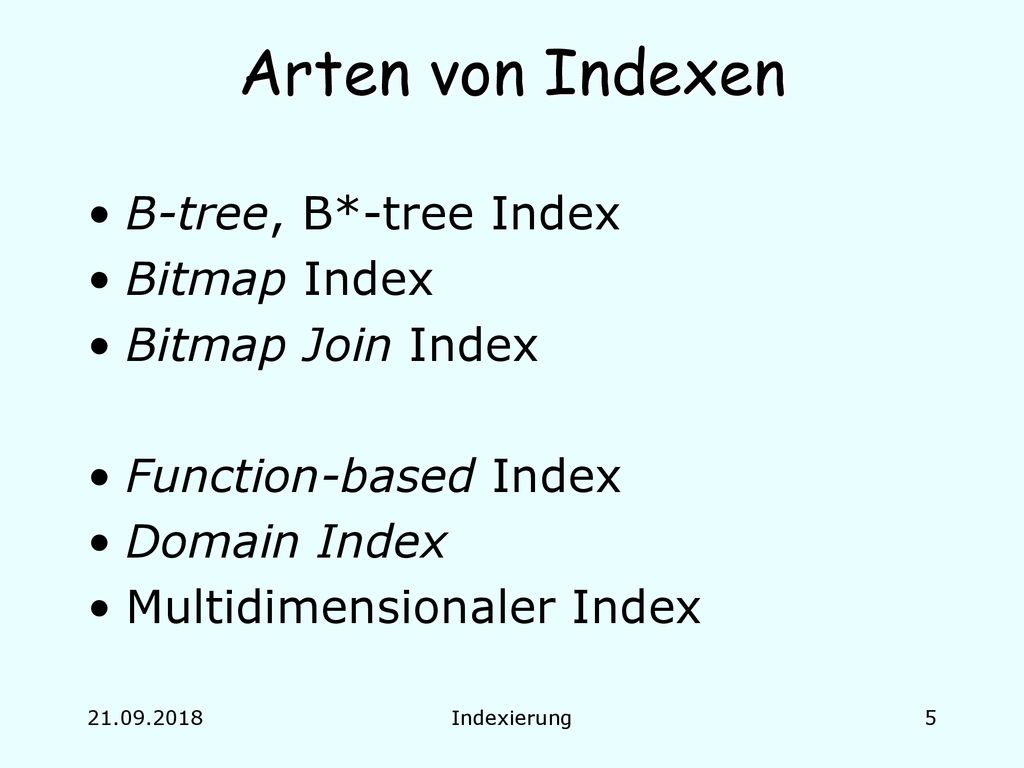 Arten von Indexen

• B-tree, B*-tree Index
• Bitmap Index
• Bitmap Join Index

• Function-based Index
• Domain Index
• Multidimensionaler Index

21.09.2018 Indexierung 5